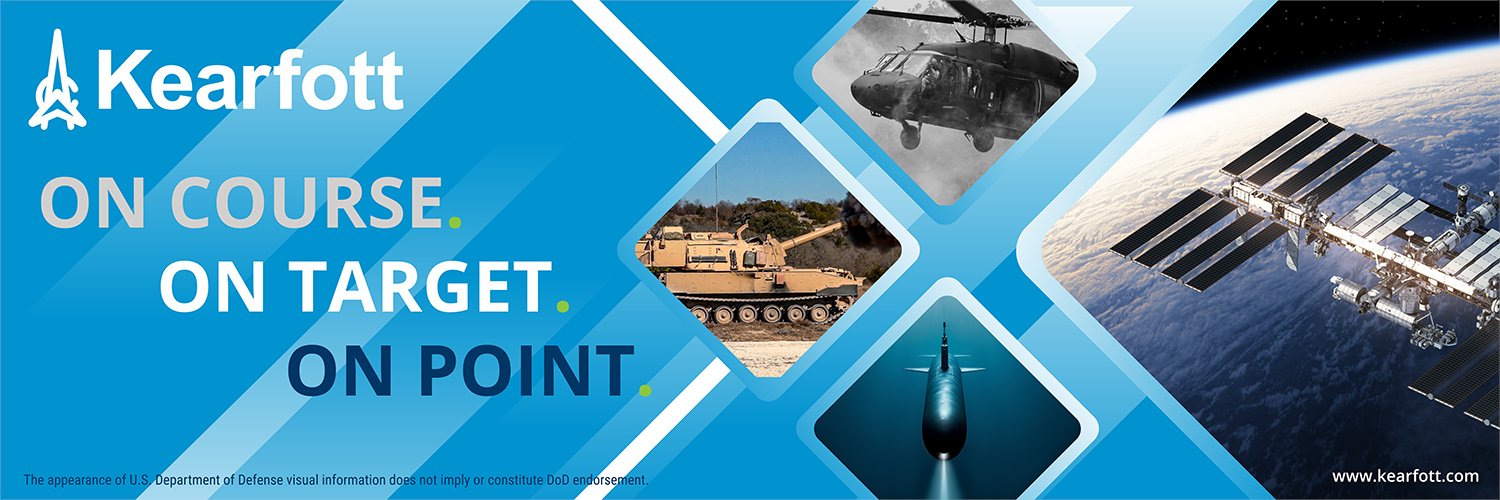 Kearfott

ON COURSE.
ON TARGET.
ON POINT.

The appearance of U.S. Department of Defense visual information does not imply or constitute DoD endorsement.

www.kearfott.com